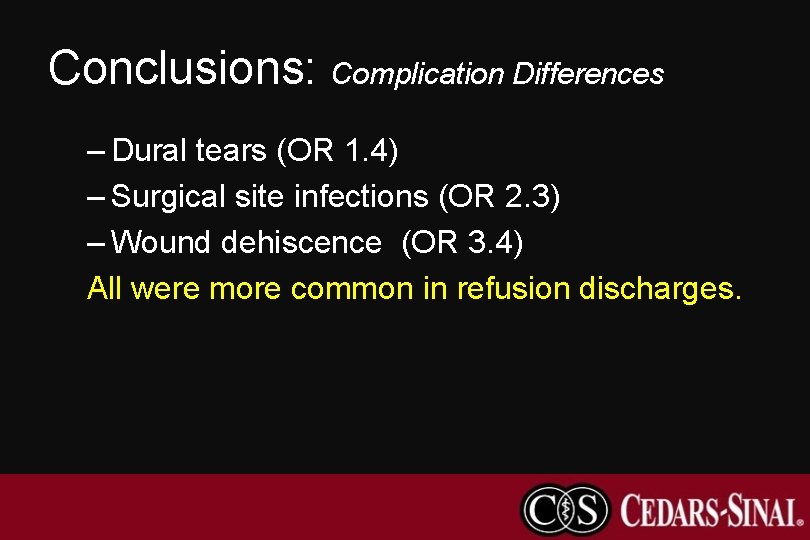 Conclusions: Complication Differences

– Dural tears (OR 1.4)
– Surgical site infections (OR 2.3)
– Wound dehiscence (OR 3.4)
All were more common in refusion discharges.

CS CEDARS-SINAI.